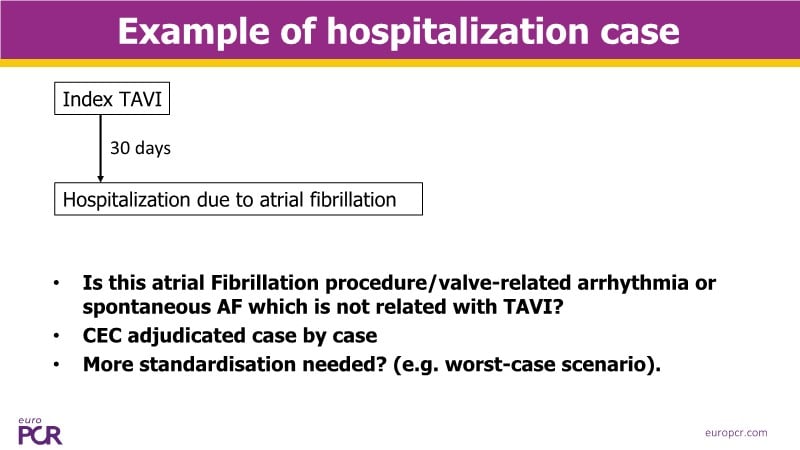 Example of hospitalization case

Index TAVI

30 days

Hospitalization due to atrial fibrillation

• Is this atrial Fibrillation procedure/valve-related arrhythmia or spontaneous AF which is not related with TAVI?
• CEC adjudicated case by case
• More standardisation needed? (e.g. worst-case scenario).

euro PCR

europcr.com